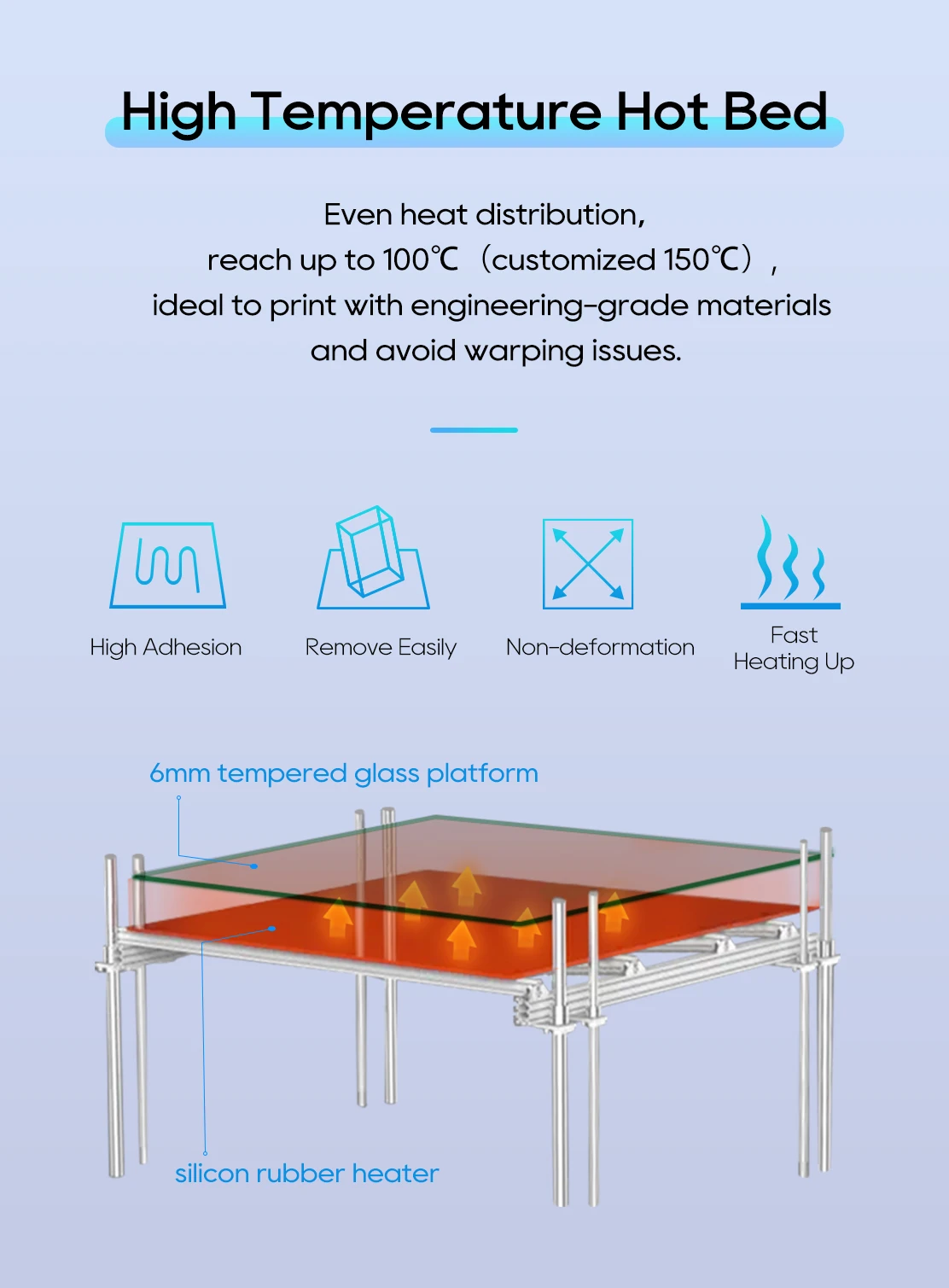 High Temperature Hot Bed

Even heat distribution, reach up to 100℃（customized 150℃）, ideal to print with engineering-grade materials and avoid warping issues.

High Adhesion

Remove Easily

Non-deformation

Fast Heating Up

6mm tempered glass platform

silicon rubber heater